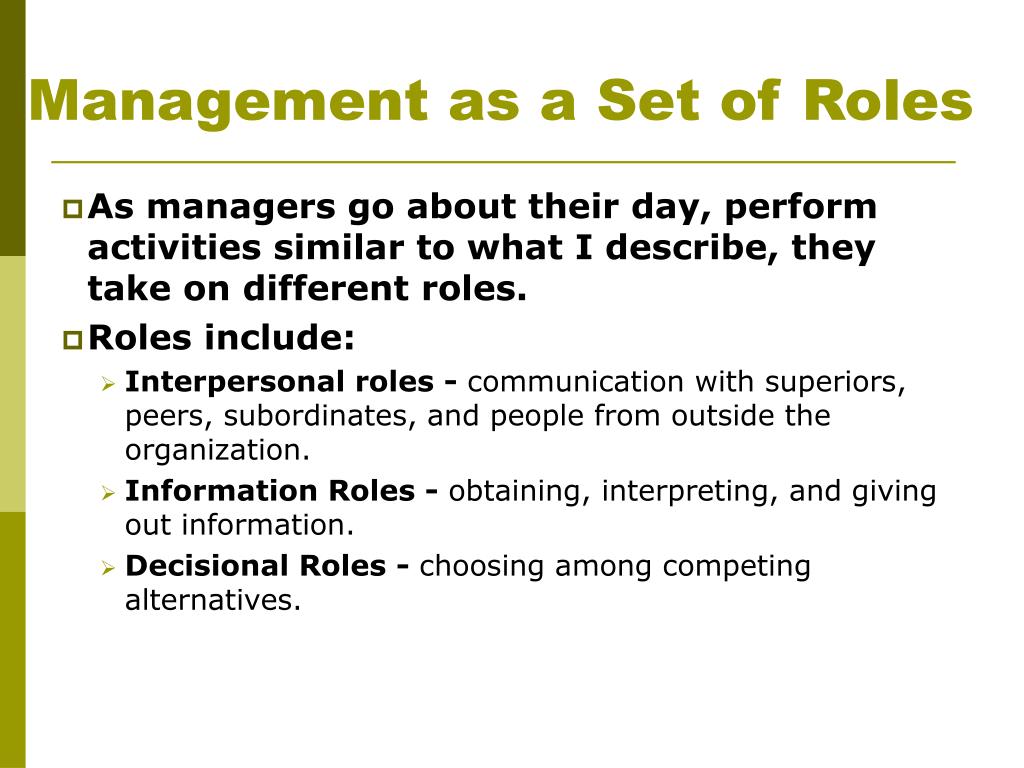 Management as a Set of Roles

As managers go about their day, perform activities similar to what I describe, they take on different roles.

Roles include:

Interpersonal roles - communication with superiors, peers, subordinates, and people from outside the organization.

Information Roles - obtaining, interpreting, and giving out information.

Decisional Roles - choosing among competing alternatives.